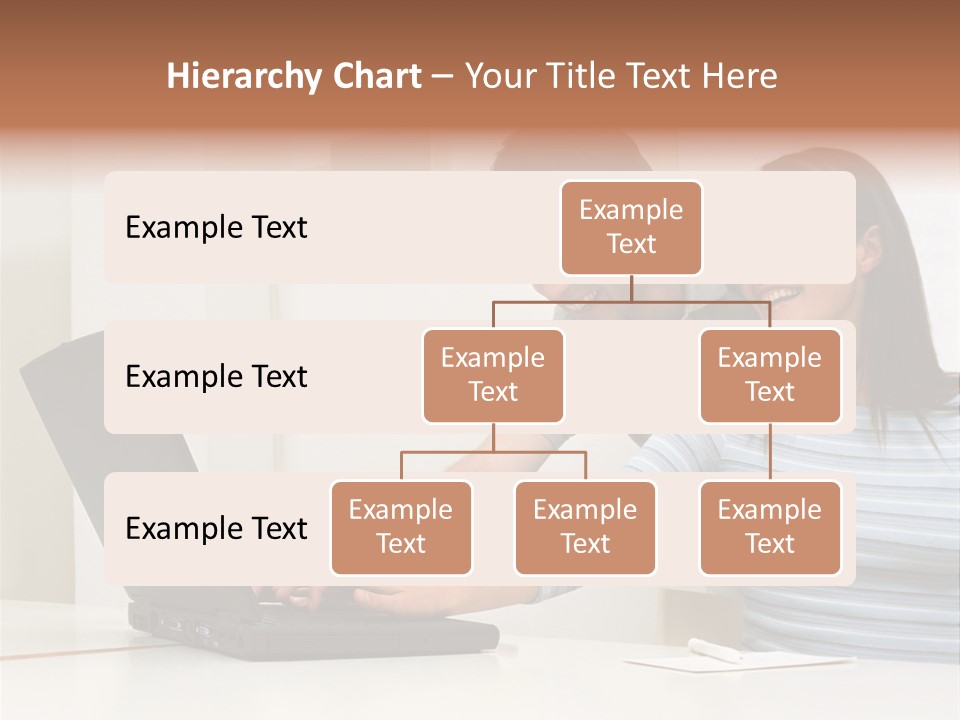 Hierarchy Chart – Your Title Text Here

Example Text

Example Text

Example Text

Example Text

Example Text

Example Text

Example Text

Example Text

Example Text